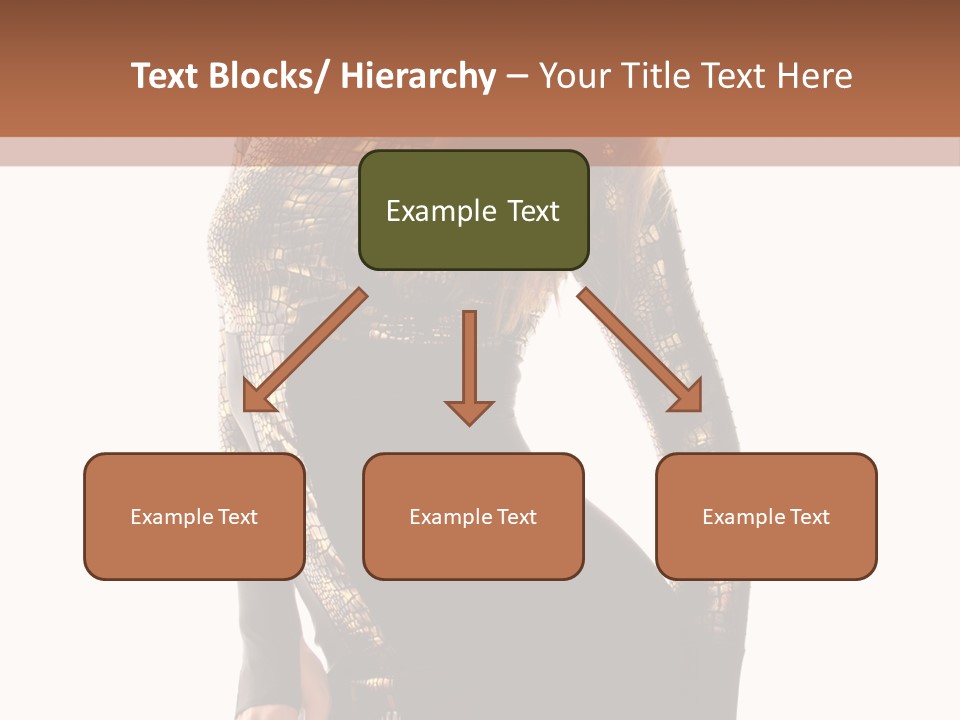 Text Blocks/ Hierarchy – Your Title Text Here

Example Text

Example Text

Example Text

Example Text